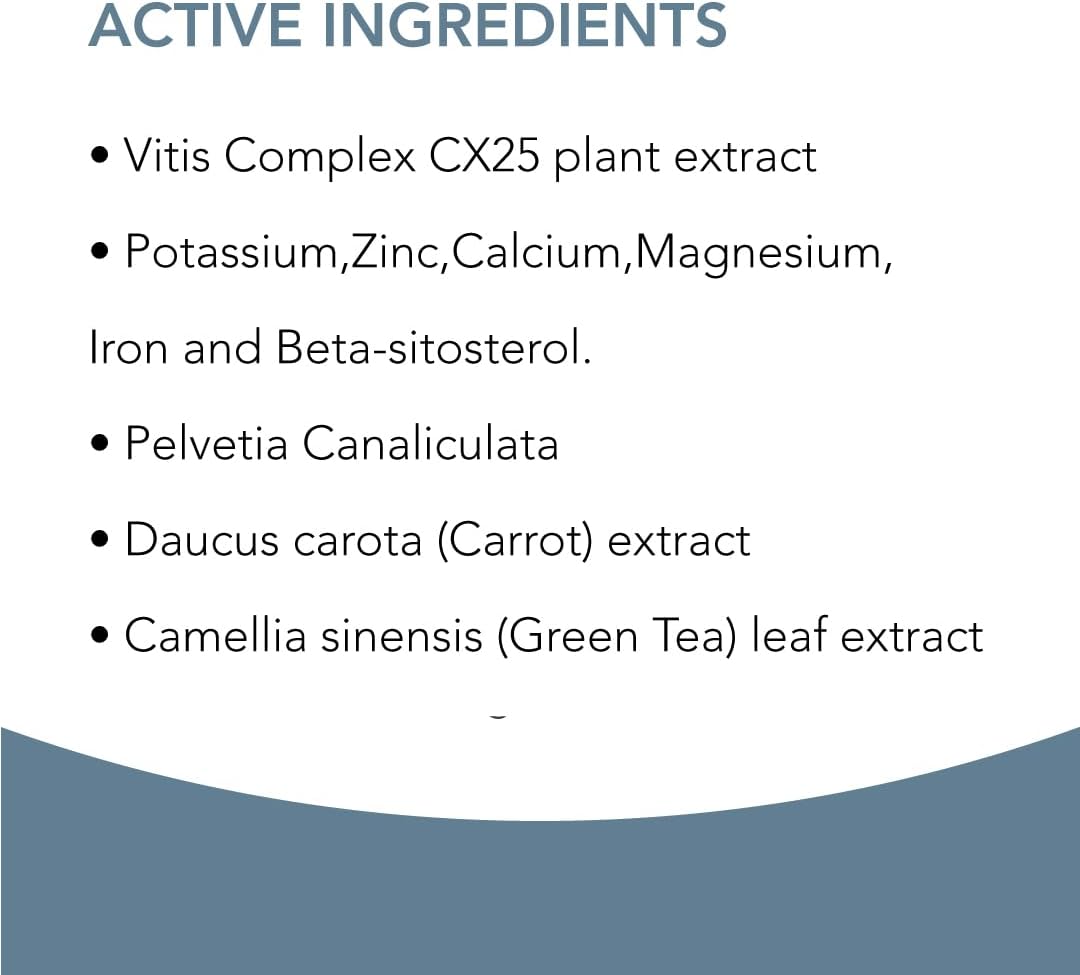 ACTIVE INGREDIENTS

• Vitis Complex CX25 plant extract

• Potassium,Zinc,Calcium,Magnesium,

Iron and Beta-sitosterol.

• Pelvetia Canaliculata

• Daucus carota (Carrot) extract

• Camellia sinensis (Green Tea) leaf extract